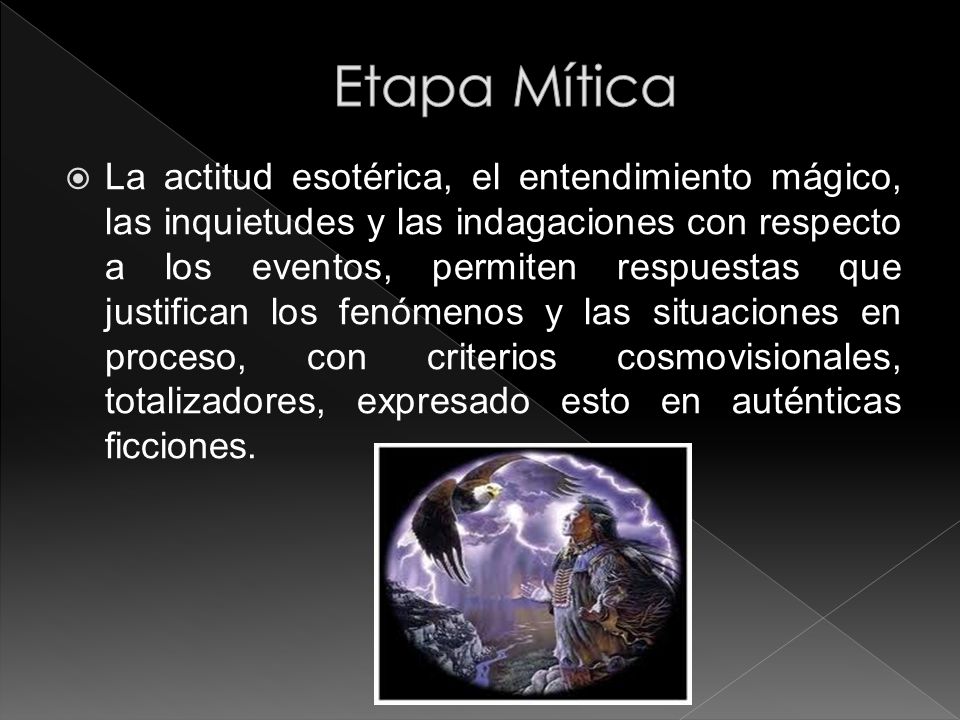 Etapa Mítica

La actitud esotérica, el entendimiento mágico, las inquietudes y las indagaciones con respecto a los eventos, permiten respuestas que justifican los fenómenos y las situaciones en proceso, con criterios cosmovisionales, totalizadores, expresado esto en auténticas ficciones.